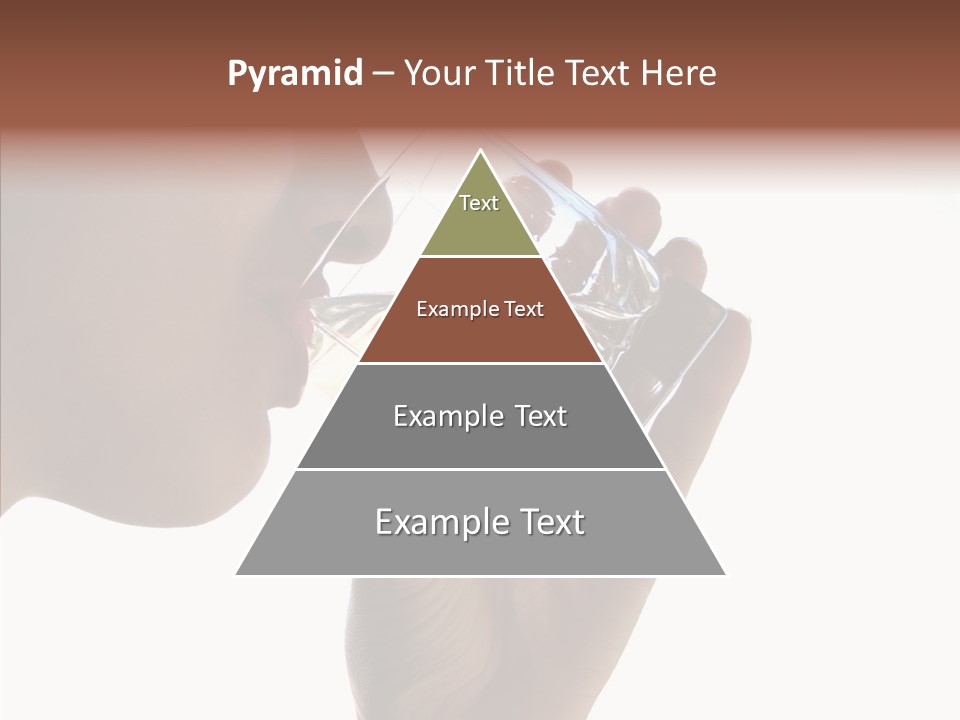 Pyramid – Your Title Text Here

Text

Example Text

Example Text

Example Text